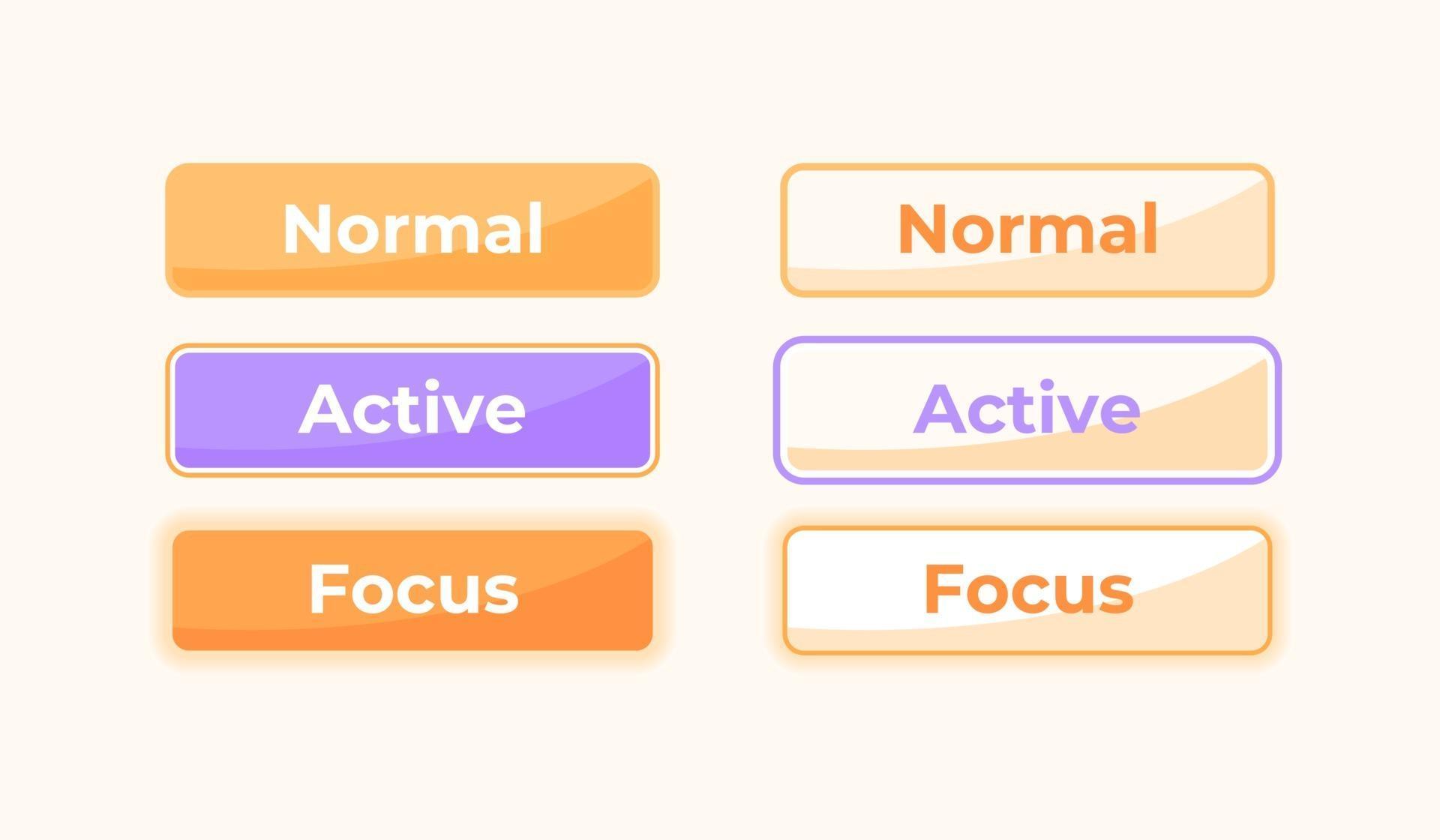 Normal

Active

Focus

Normal

Active

Focus